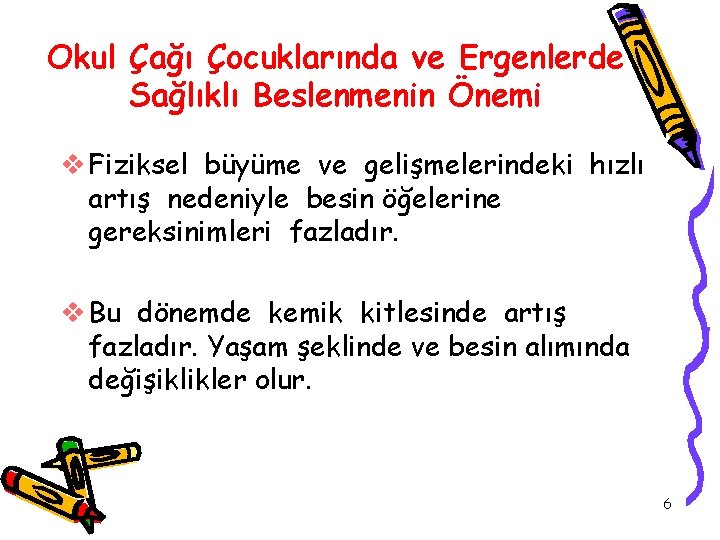 Okul Çağı Çocuklarında ve Ergenlerde Sağlıklı Beslenmenin Önemi

❖ Fiziksel büyüme ve gelişmelerindeki hızlı artış nedeniyle besin öğelerine gereksinimleri fazladır.

❖ Bu dönemde kemik kitlesinde artış fazladır. Yaşam şeklinde ve besin alımında değişiklikler olur.

6